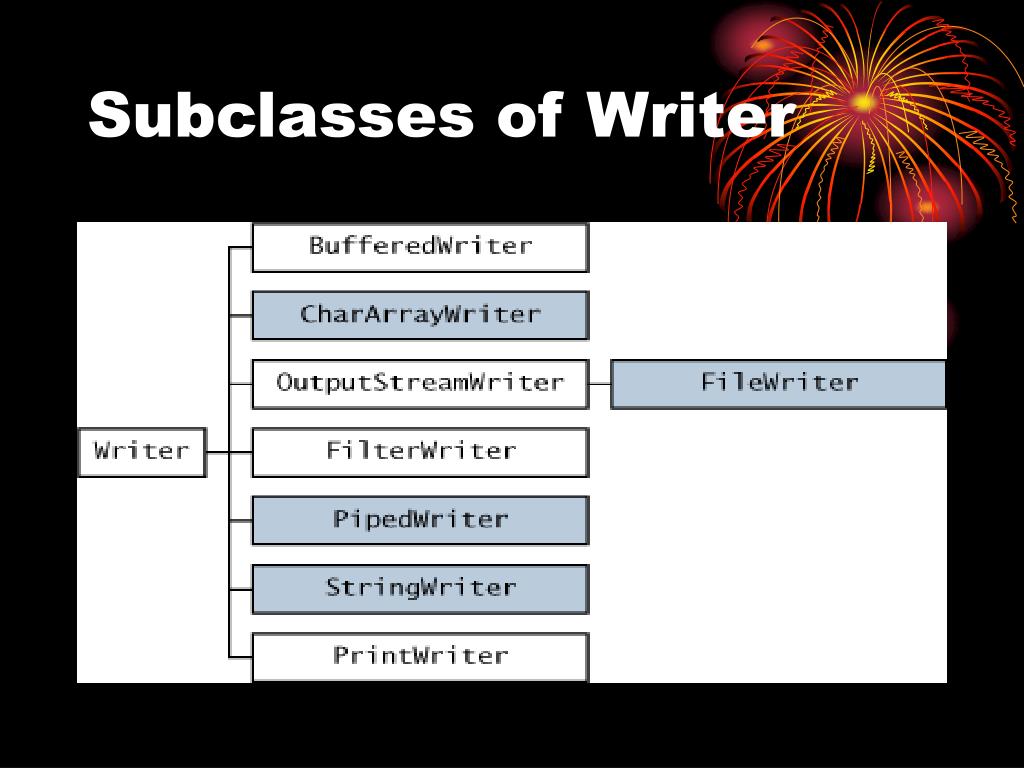 Subclasses of Writer

Writer

BufferedWriter

CharArrayWriter

OutputStreamWriter

FileWriter

FilterWriter

PipedWriter

StringWriter

PrintWriter